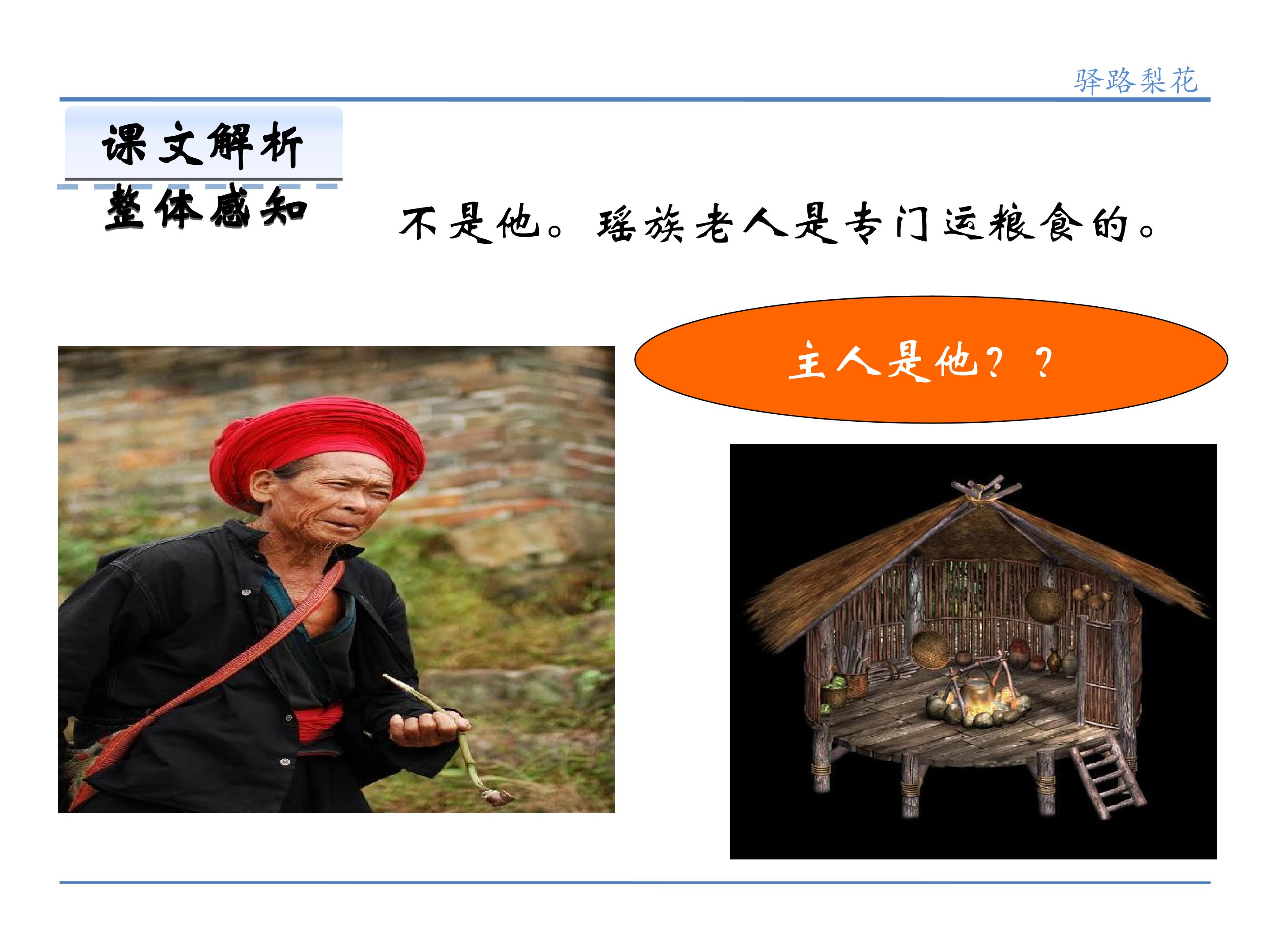 驿路梨花

课文解析

整体感知

不是他。瑶族老人是专门运粮食的。

主人是他？？